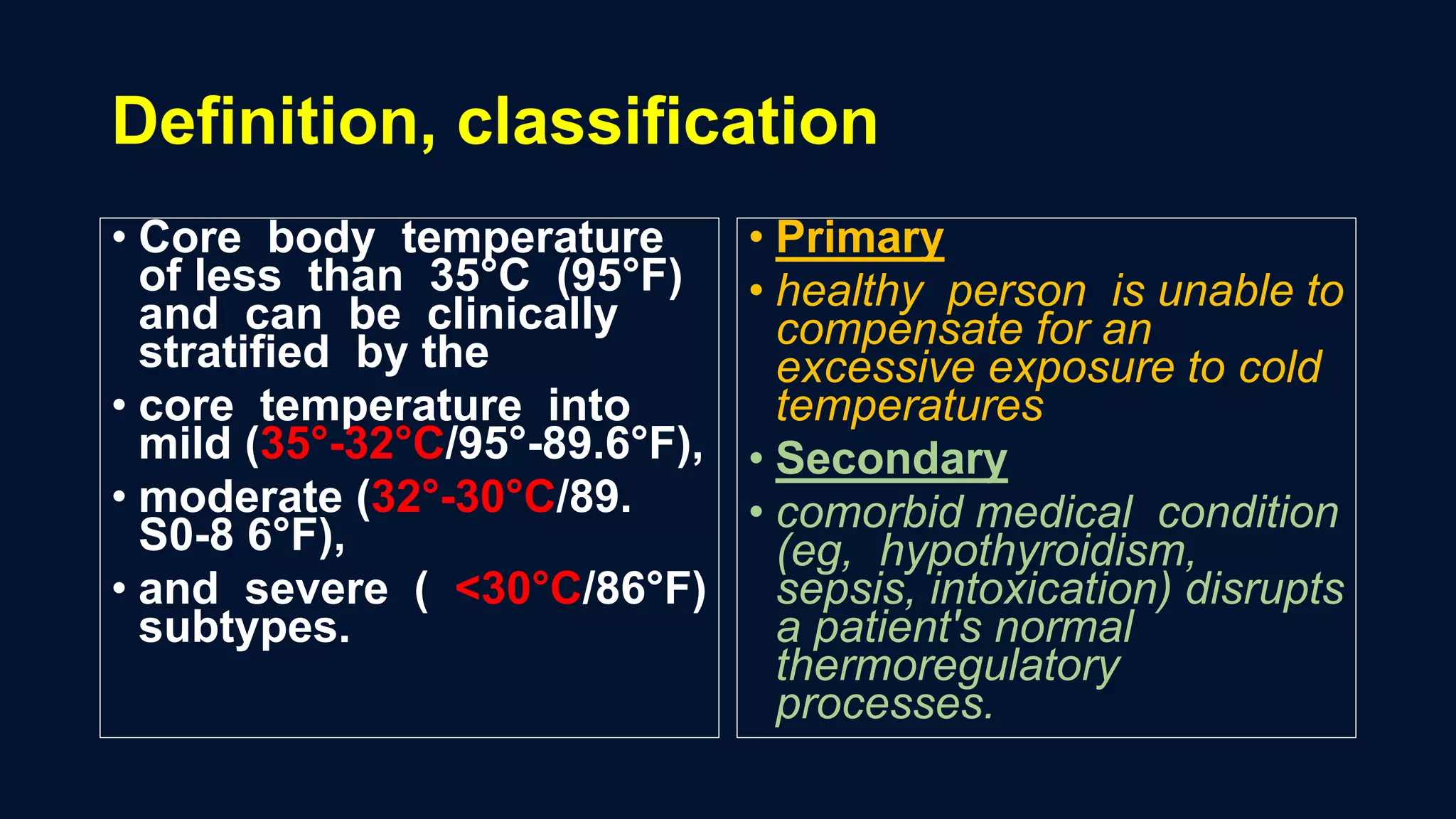 Definition, classification

• Core body temperature of less than 35°C (95°F) and can be clinically stratified by the
• core temperature into mild (35°-32°C/95°-89.6°F),
• moderate (32°-30°C/89. S0-8 6°F),
• and severe ( <30°C/86°F) subtypes.

• Primary
• healthy person is unable to compensate for an excessive exposure to cold temperatures
• Secondary
• comorbid medical condition (eg, hypothyroidism, sepsis, intoxication) disrupts a patient's normal thermoregulatory processes.